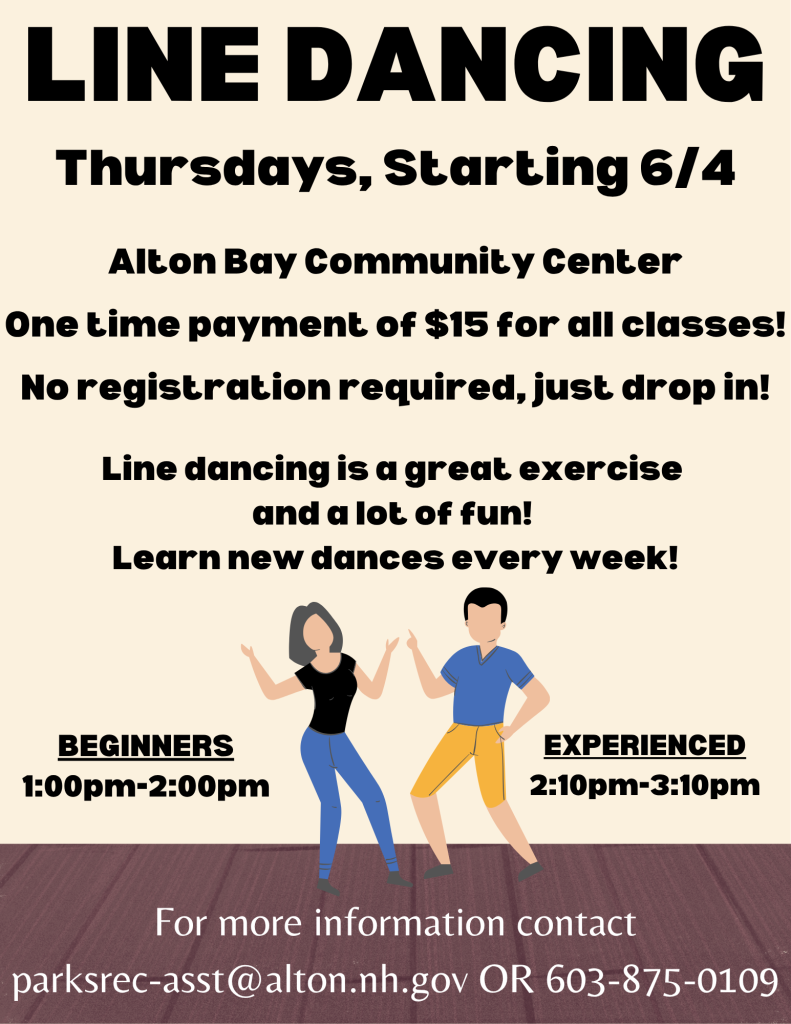 LINE DANCING

Thursdays, Starting 6/4

Alton Bay Community Center

One time payment of $15 for all classes!

No registration required, just drop in!

Line dancing is a great exercise and a lot of fun!
Learn new dances every week!

BEGINNERS
1:00pm-2:00pm

EXPERIENCED
2:10pm-3:10pm

For more information contact
parksrec-asst@alton.nh.gov OR 603-875-0109